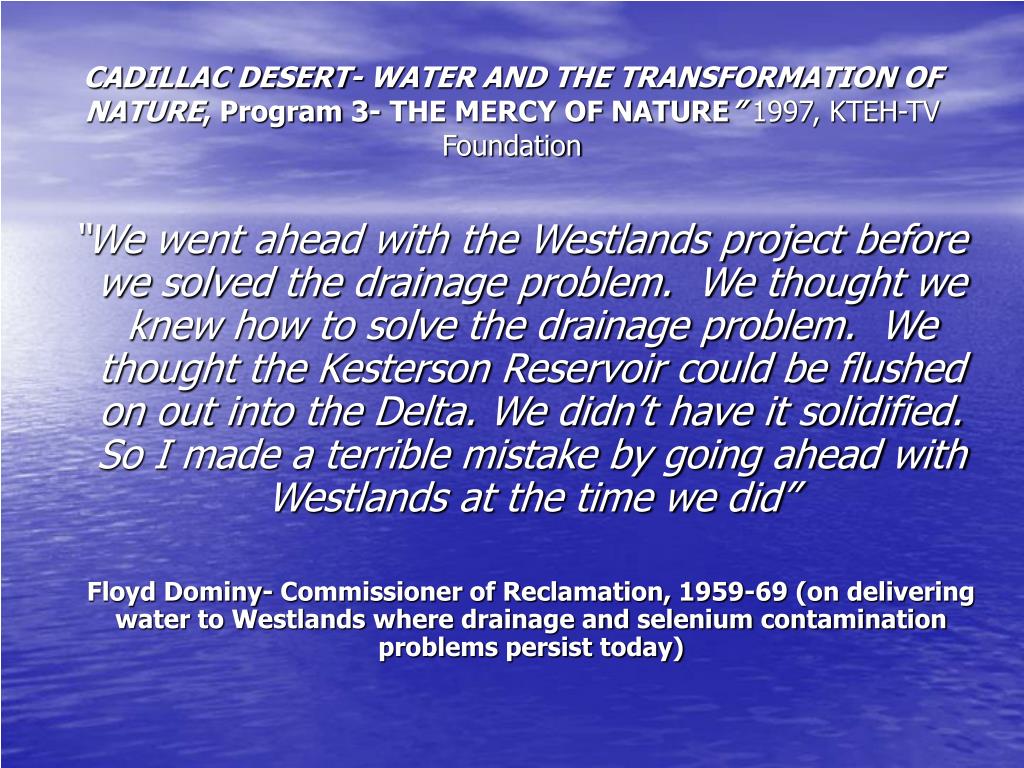 CADILLAC DESERT- WATER AND THE TRANSFORMATION OF NATURE, Program 3- THE MERCY OF NATURE" 1997, KTEH-TV Foundation

"We went ahead with the Westlands project before we solved the drainage problem. We thought we knew how to solve the drainage problem. We thought the Kesterson Reservoir could be flushed on out into the Delta. We didn't have it solidified. So I made a terrible mistake by going ahead with Westlands at the time we did"

Floyd Dominy- Commissioner of Reclamation, 1959-69 (on delivering water to Westlands where drainage and selenium contamination problems persist today)